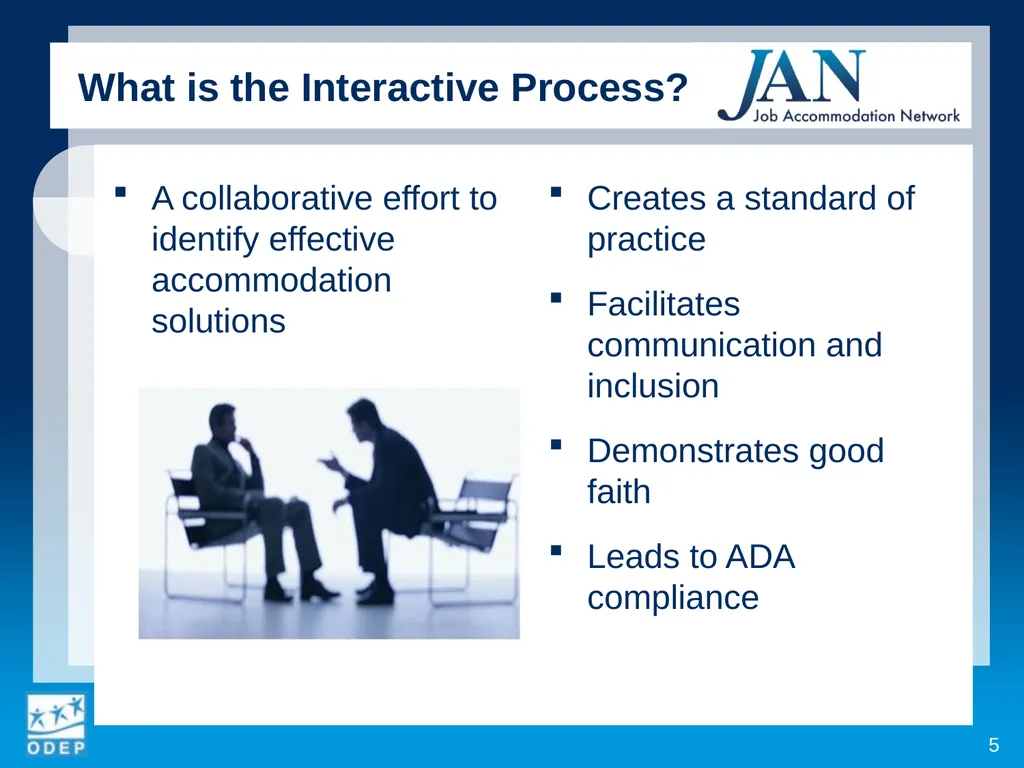 What is the Interactive Process?

JAN
Job Accommodation Network

▪ A collaborative effort to identify effective accommodation solutions

▪ Creates a standard of practice

▪ Facilitates communication and inclusion

▪ Demonstrates good faith

▪ Leads to ADA compliance

ODEP

5